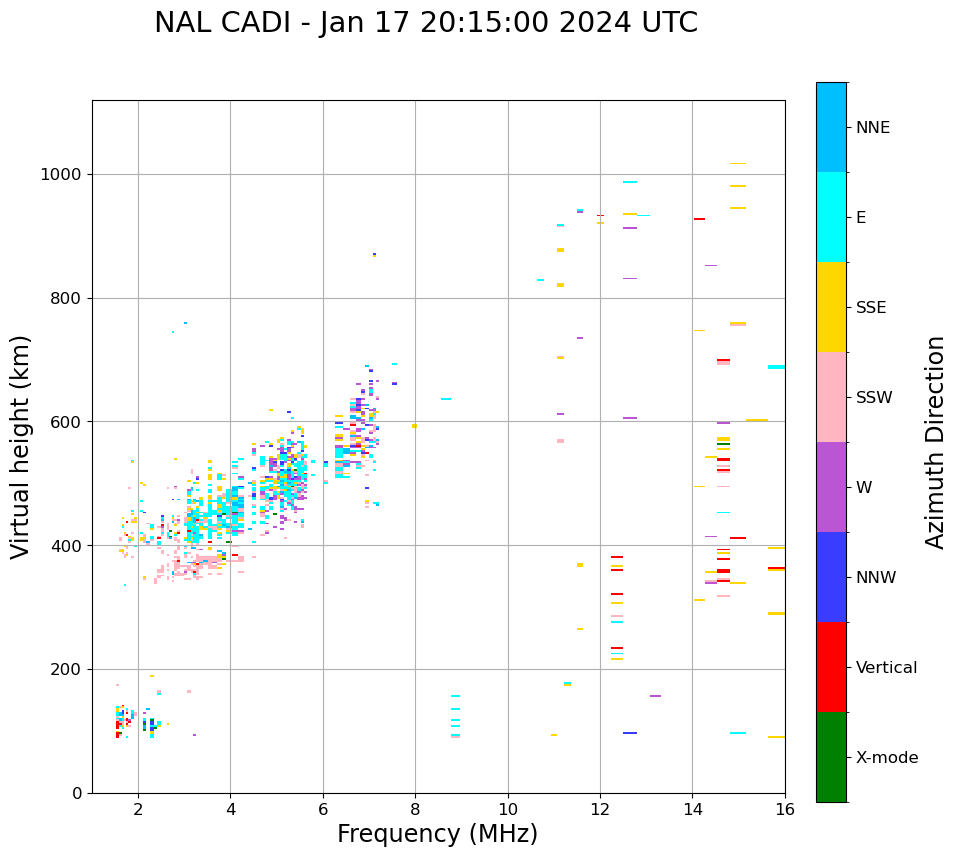 NAL CADI - Jan 17 20:15:00 2024 UTC

Virtual height (km)

1000
800
600
400
200
0

2
4
6
8
10
12
14
16

Frequency (MHz)

NNE
E
SSE
SSW
W
NNW
Vertical
X-mode

Azimuth Direction